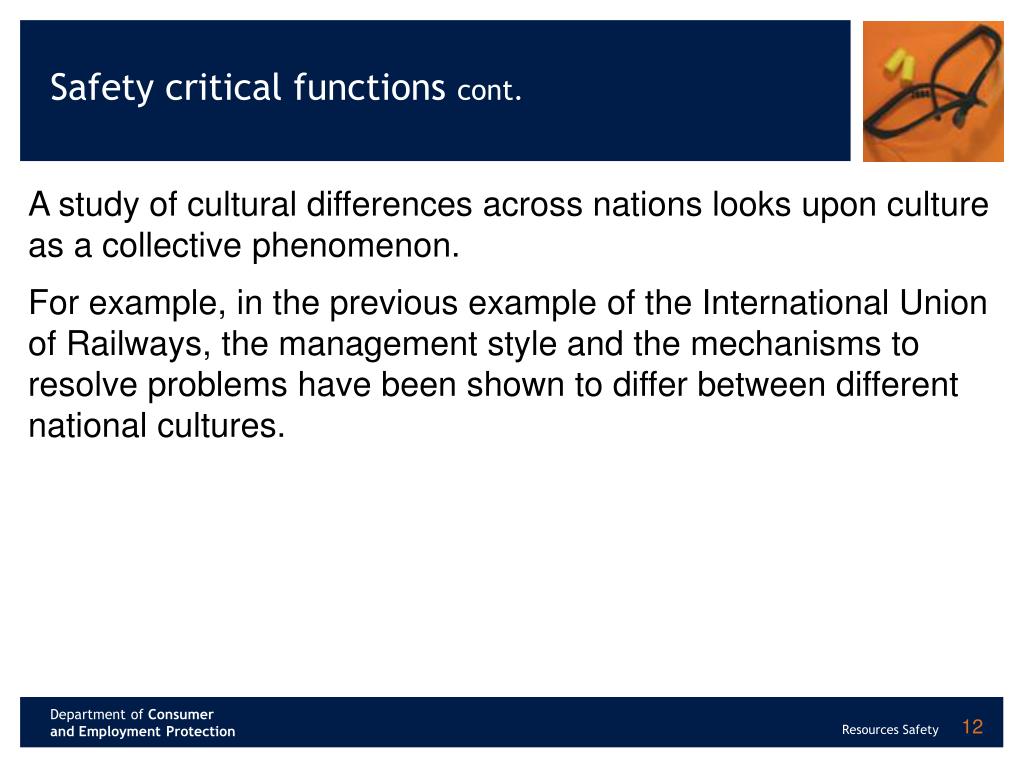 Safety critical functions cont.

A study of cultural differences across nations looks upon culture as a collective phenomenon.

For example, in the previous example of the International Union of Railways, the management style and the mechanisms to resolve problems have been shown to differ between different national cultures.

Department of Consumer and Employment Protection

Resources Safety 12